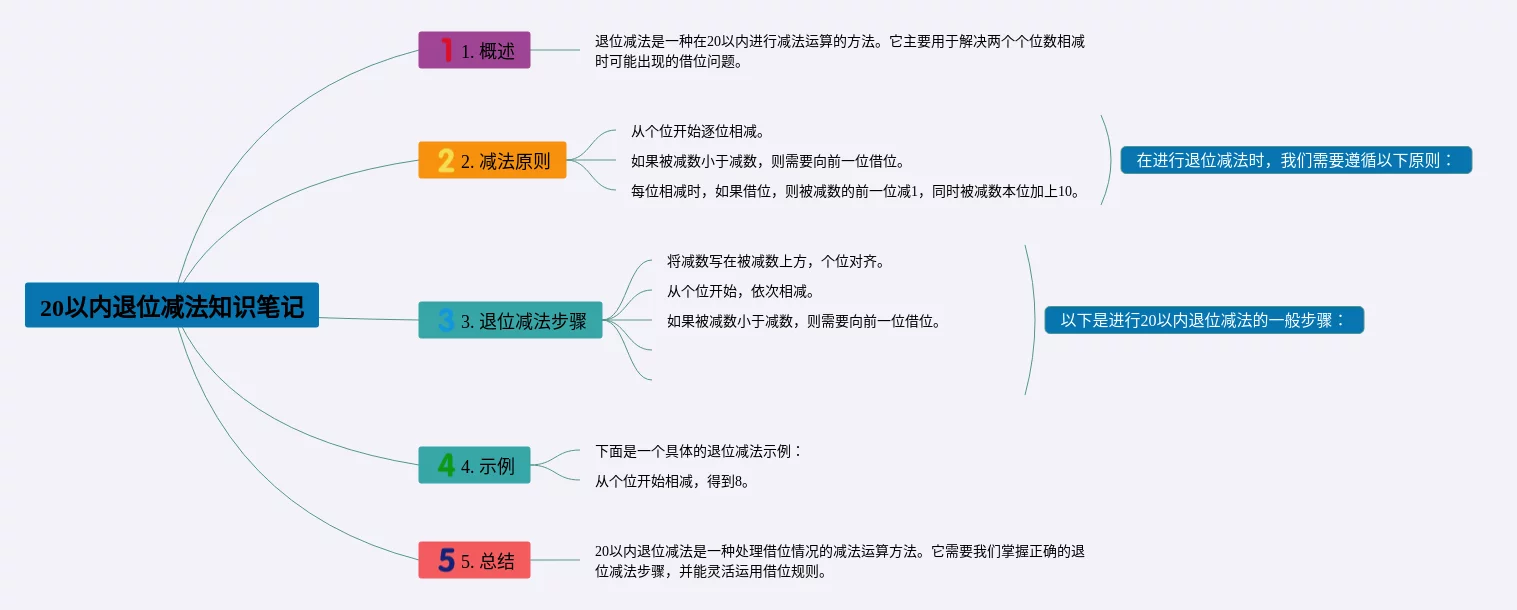 20以内退位减法知识笔记

1 1. 概述

退位减法是一种在20以内进行减法运算的方法。它主要用于解决两个个位数相减时可能出现的借位问题。

2 2. 减法原则

从个位开始逐位相减。

如果被减数小于减数，则需要向前一位借位。

每位相减时，如果借位，则被减数的前一位减1，同时被减数本位加上10。

在进行退位减法时，我们需要遵循以下原则：

3 3. 退位减法步骤

将减数写在被减数上方，个位对齐。

从个位开始，依次相减。

如果被减数小于减数，则需要向前一位借位。

以下是进行20以内退位减法的一般步骤：

4 4. 示例

下面是一个具体的退位减法示例：

从个位开始相减，得到8。

5 5. 总结

20以内退位减法是一种处理借位情况的减法运算方法。它需要我们掌握正确的退位减法步骤，并能灵活运用借位规则。